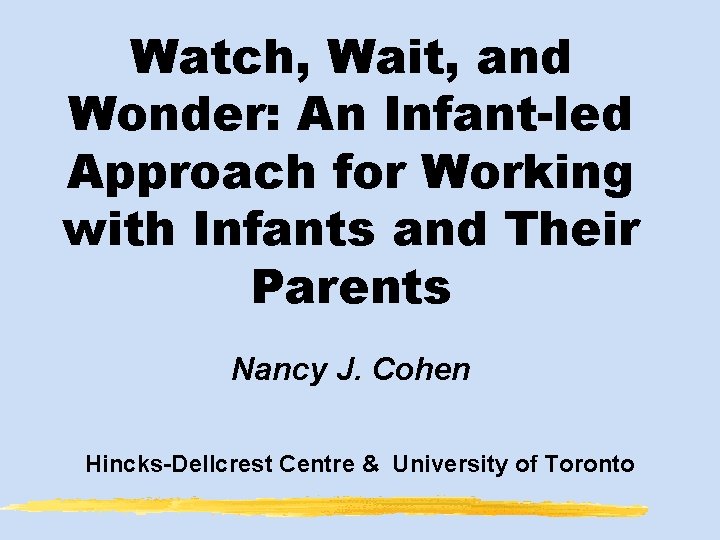 Watch, Wait, and Wonder: An Infant-led Approach for Working with Infants and Their Parents

Nancy J. Cohen

Hincks-Dellcrest Centre & University of Toronto